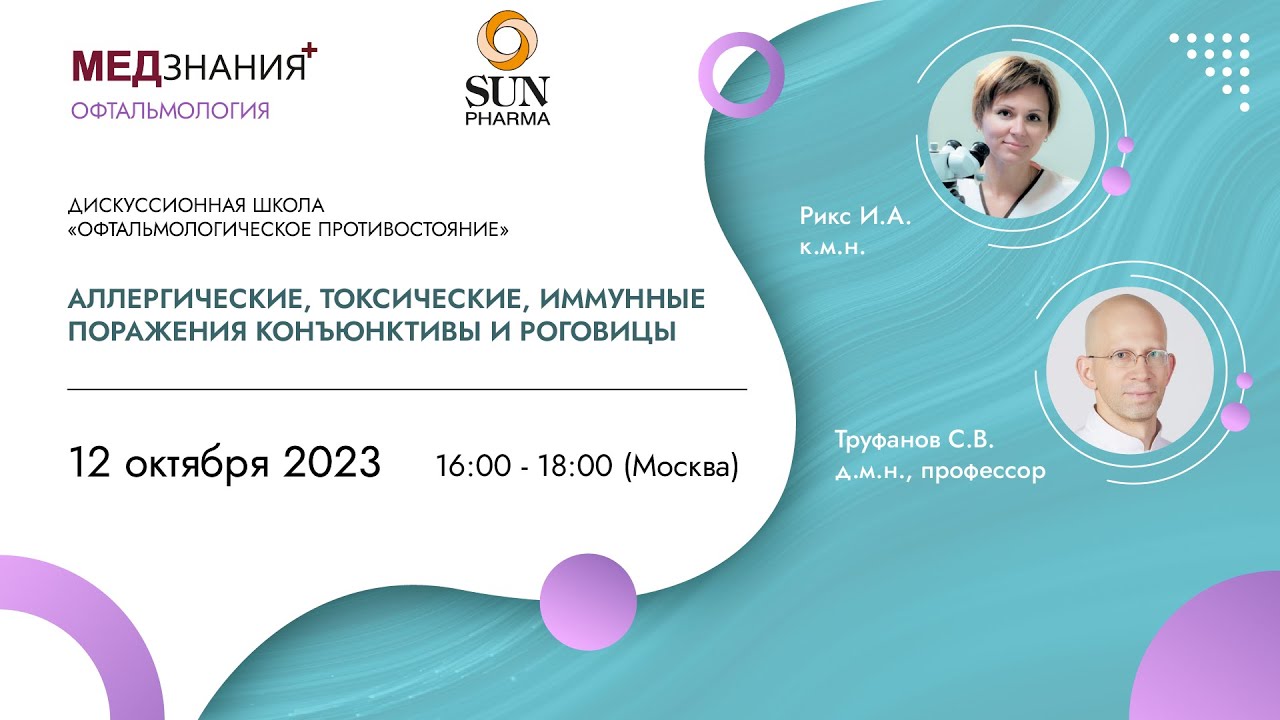 МЕДЗНАНИЯ+
ОФТАЛЬМОЛОГИЯ

SUN PHARMA

ДИСКУССИОННАЯ ШКОЛА
«ОФТАЛЬМОЛОГИЧЕСКОЕ ПРОТИВОСТОЯНИЕ»

АЛЛЕРГИЧЕСКИЕ, ТОКСИЧЕСКИЕ, ИММУННЫЕ ПОРАЖЕНИЯ КОНЪЮНКТИВЫ И РОГОВИЦЫ

12 октября 2023 16:00 - 18:00 (Москва)

Рикс И.А.
к.м.н.

Труфанов С.В.
д.м.н., профессор